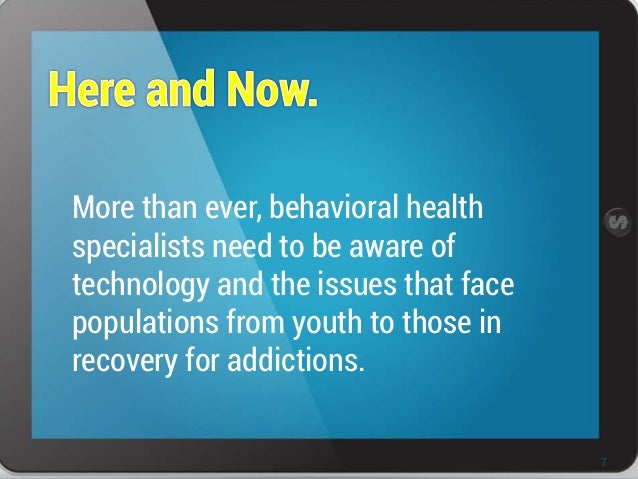 Here and Now.

More than ever, behavioral health specialists need to be aware of technology and the issues that face populations from youth to those in recovery for addictions.

7